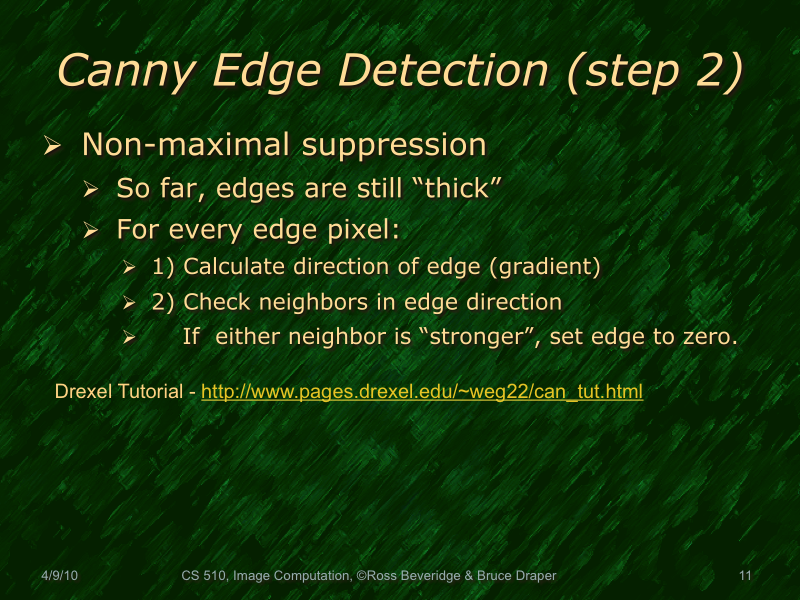 Canny Edge Detection (step 2)

➢ Non-maximal suppression

➢ So far, edges are still “thick”

➢ For every edge pixel:

➢ 1) Calculate direction of edge (gradient)

➢ 2) Check neighbors in edge direction

➢ If either neighbor is “stronger”, set edge to zero.

Drexel Tutorial - http://www.pages.drexel.edu/~weg22/can_tut.html

4/9/10

CS 510, Image Computation, ©Ross Beveridge & Bruce Draper

11